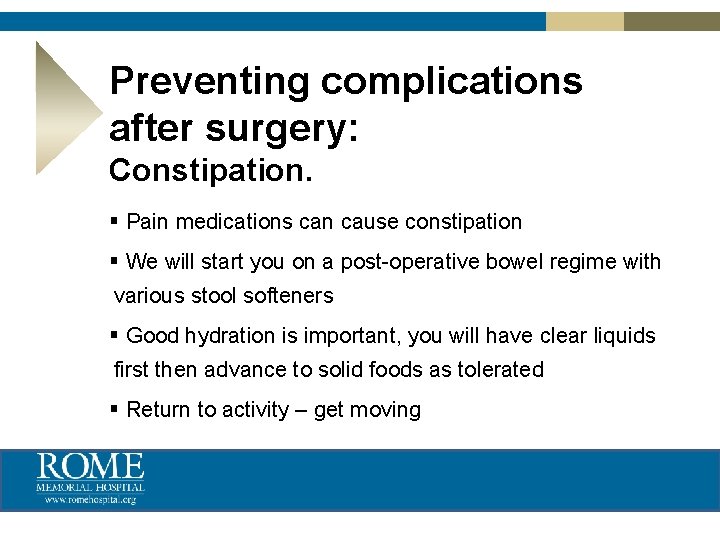 Preventing complications after surgery:
Constipation.

▪ Pain medications can cause constipation

▪ We will start you on a post-operative bowel regime with various stool softeners

▪ Good hydration is important, you will have clear liquids first then advance to solid foods as tolerated

▪ Return to activity – get moving

ROME
MEMORIAL HOSPITAL
www.romehospital.org